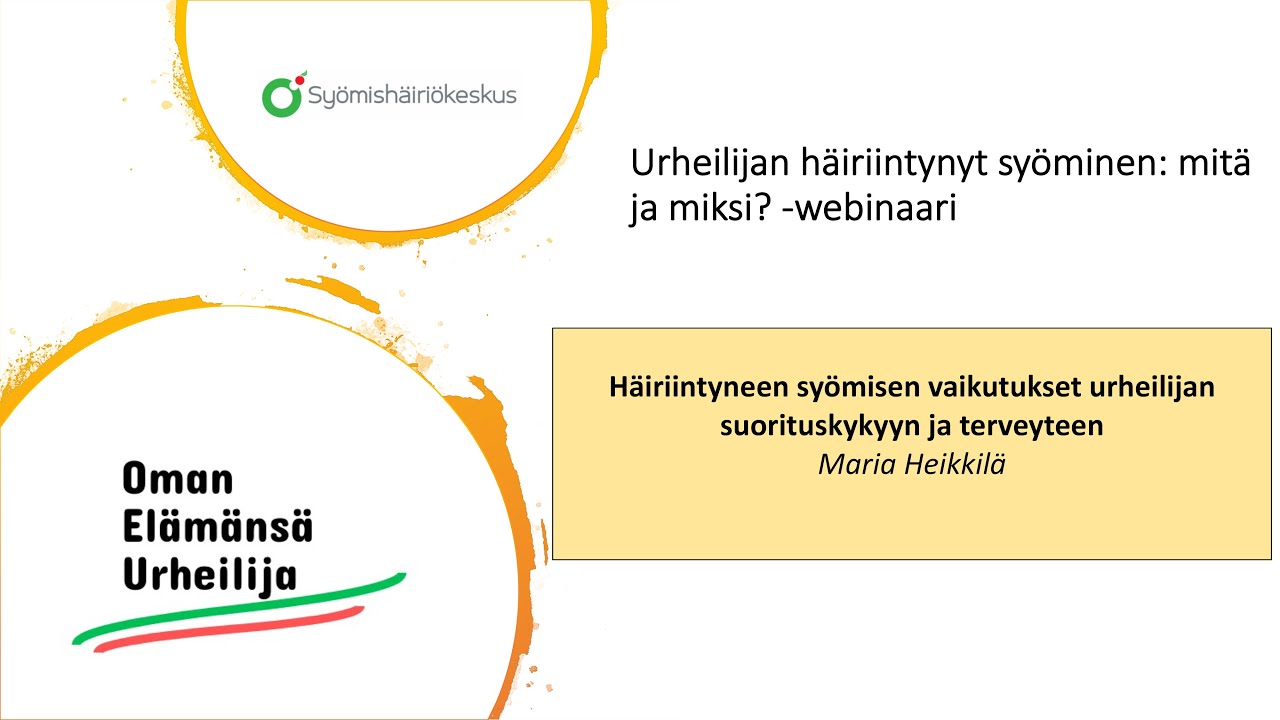 Syömishäiriökeskus

Urheilijan häiriintynyt syöminen: mitä ja miksi? -webinaari

Häiriintyneen syömisen vaikutukset urheilijan suorituskykyyn ja terveyteen
Maria Heikkilä

Oman Elämänsä Urheilija